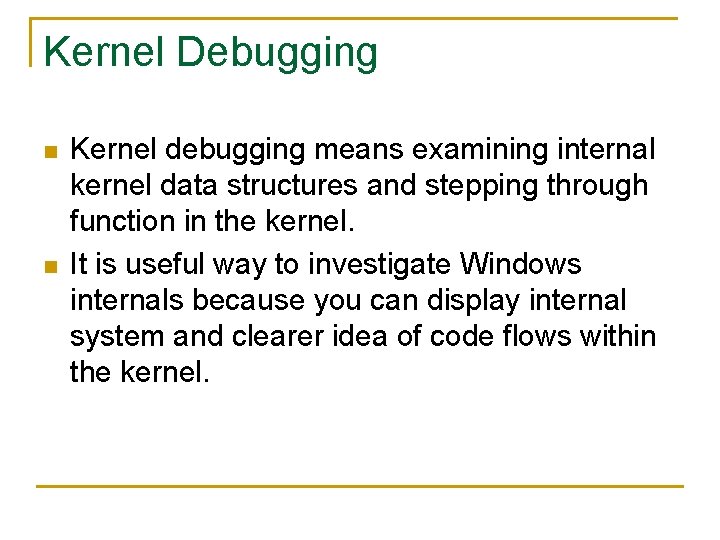 Kernel Debugging

- Kernel debugging means examining internal kernel data structures and stepping through function in the kernel.
- It is useful way to investigate Windows internals because you can display internal system and clearer idea of code flows within the kernel.